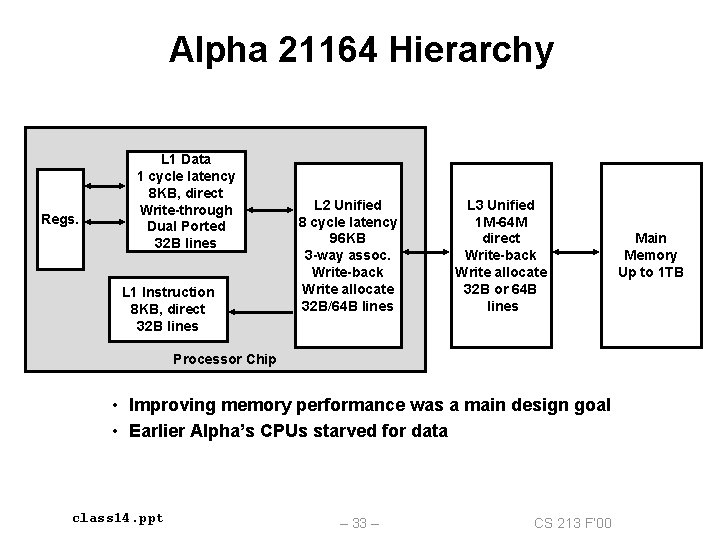 Alpha 21164 Hierarchy

Regs.

L1 Data
1 cycle latency
8KB, direct
Write-through
Dual Ported
32B lines

L1 Instruction
8KB, direct
32B lines

L2 Unified
8 cycle latency
96KB
3-way assoc.
Write-back
Write allocate
32B/64B lines

Processor Chip

L3 Unified
1M-64M
direct
Write-back
Write allocate
32B or 64B
lines

Main
Memory
Up to 1TB

• Improving memory performance was a main design goal
• Earlier Alpha's CPUs starved for data

class14.ppt

– 33 –

CS 213 F'00